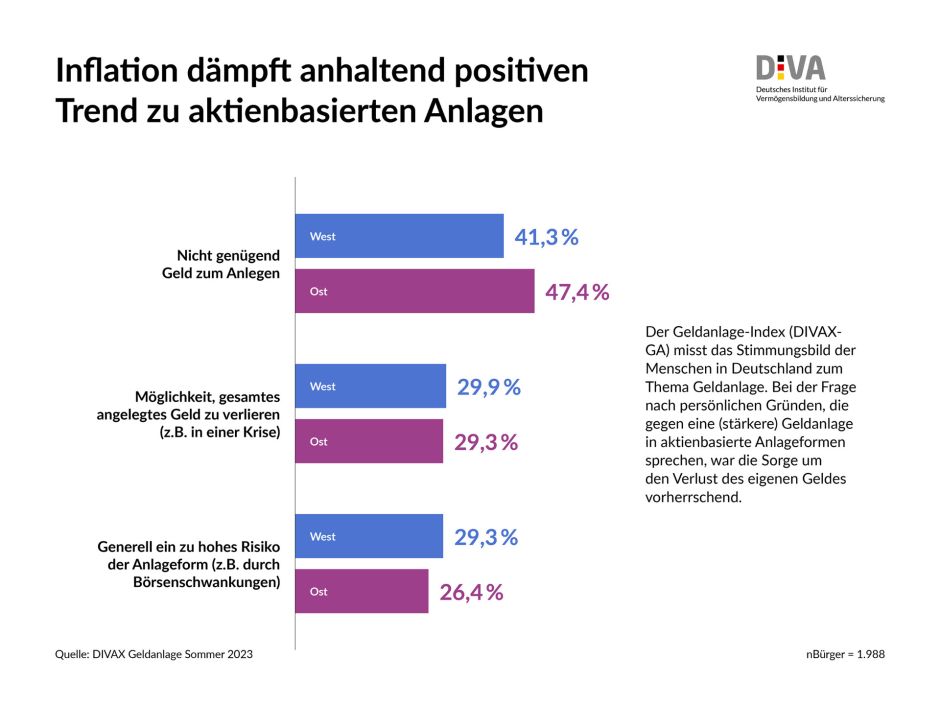 Inflation dämpft anhaltend positiven Trend zu aktienbasierten Anlagen

DIVA
Deutsches Institut für Vermögensbildung und Alterssicherung

Nicht genügend Geld zum Anlegen

West 41,3 %

Ost 47,4 %

Möglichkeit, gesamtes angelegtes Geld zu verlieren (z.B. in einer Krise)

West 29,9 %

Ost 29,3 %

Generell ein zu hohes Risiko der Anlageform (z.B. durch Börsenschwankungen)

West 29,3 %

Ost 26,4 %

Der Geldanlage-Index (DIVAX-GA) misst das Stimmungsbild der Menschen in Deutschland zum Thema Geldanlage. Bei der Frage nach persönlichen Gründen, die gegen eine (stärkere) Geldanlage in aktienbasierte Anlageformen sprechen, war die Sorge um den Verlust des eigenen Geldes vorherrschend.

Quelle: DIVAX Geldanlage Sommer 2023

nBürger = 1.988